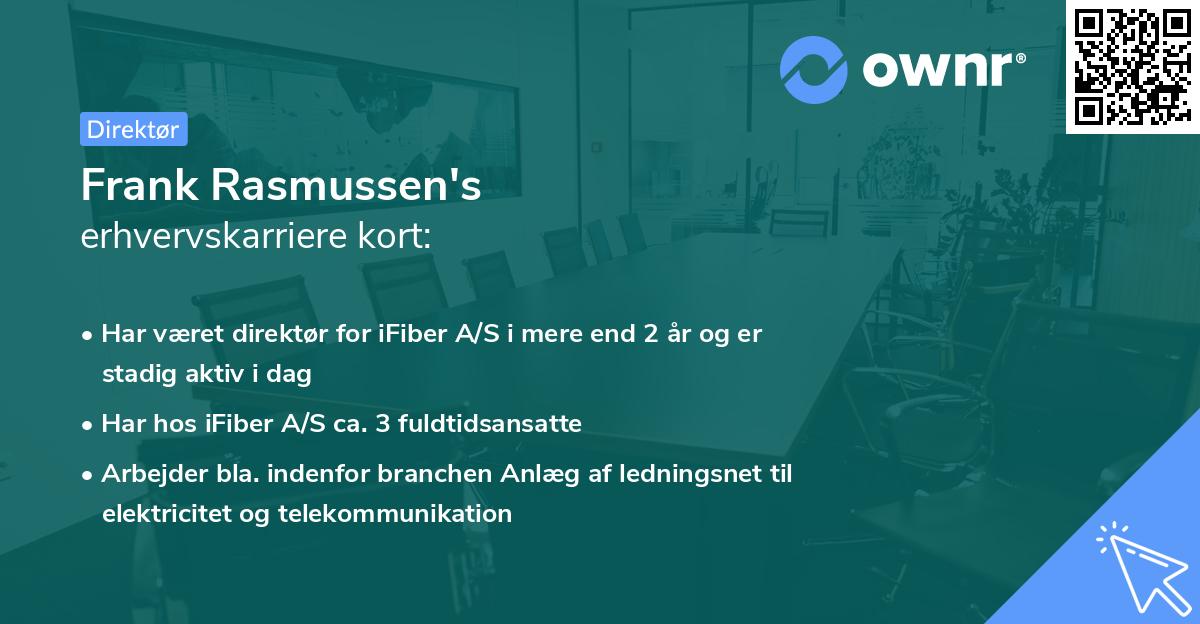 ownr®

Direktør

Frank Rasmussen's
erhvervskarriere kort:

• Har været direktør for iFiber A/S i mere end 2 år og er stadig aktiv i dag

• Har hos iFiber A/S ca. 3 fuldtidsansatte

• Arbejder bla. indenfor branchen Anlæg af ledningsnet til elektricitet og telekommunikation